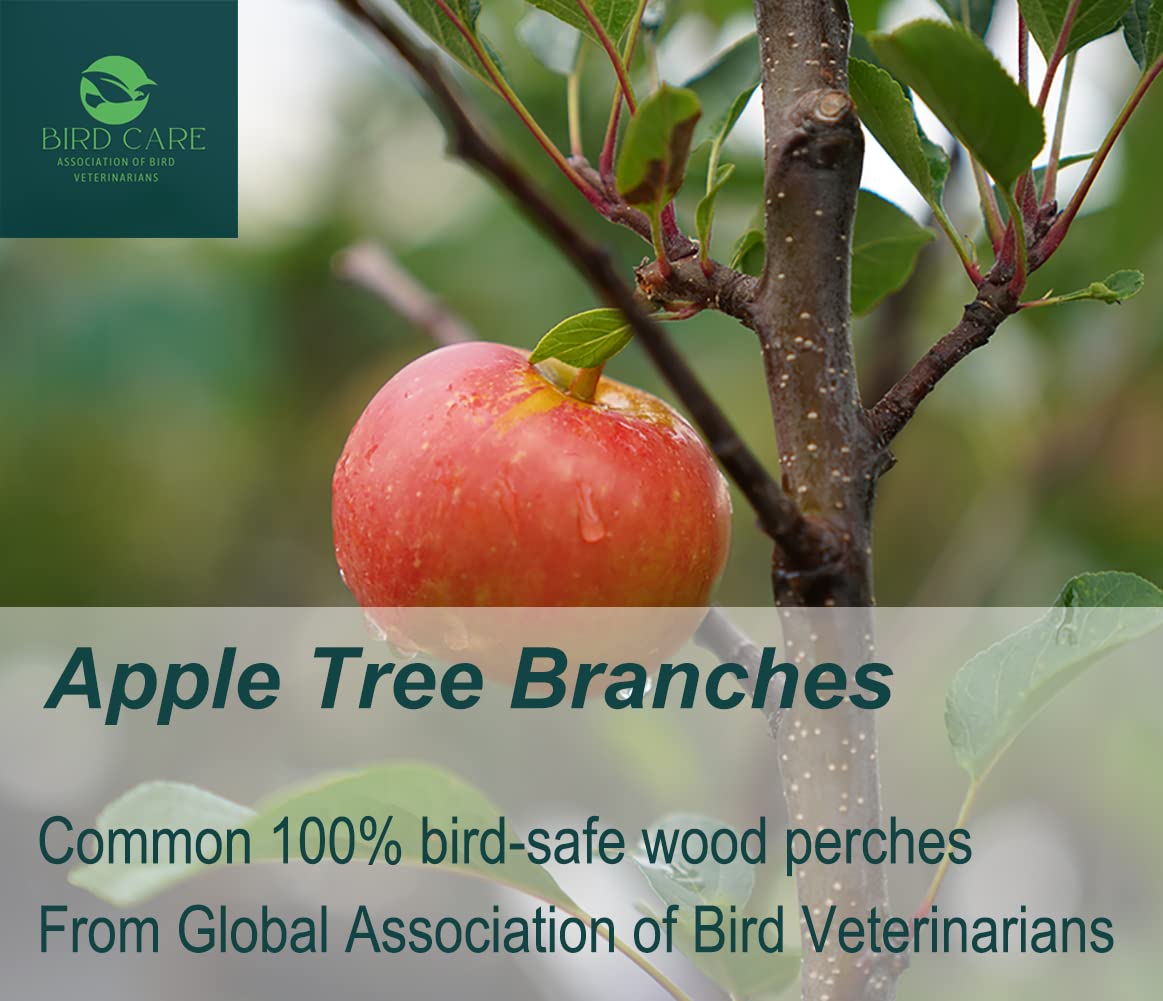 BIRD CARE
ASSOCIATION OF BIRD VETERINARIANS

Apple Tree Branches

Common 100% bird-safe wood perches
From Global Association of Bird Veterinarians